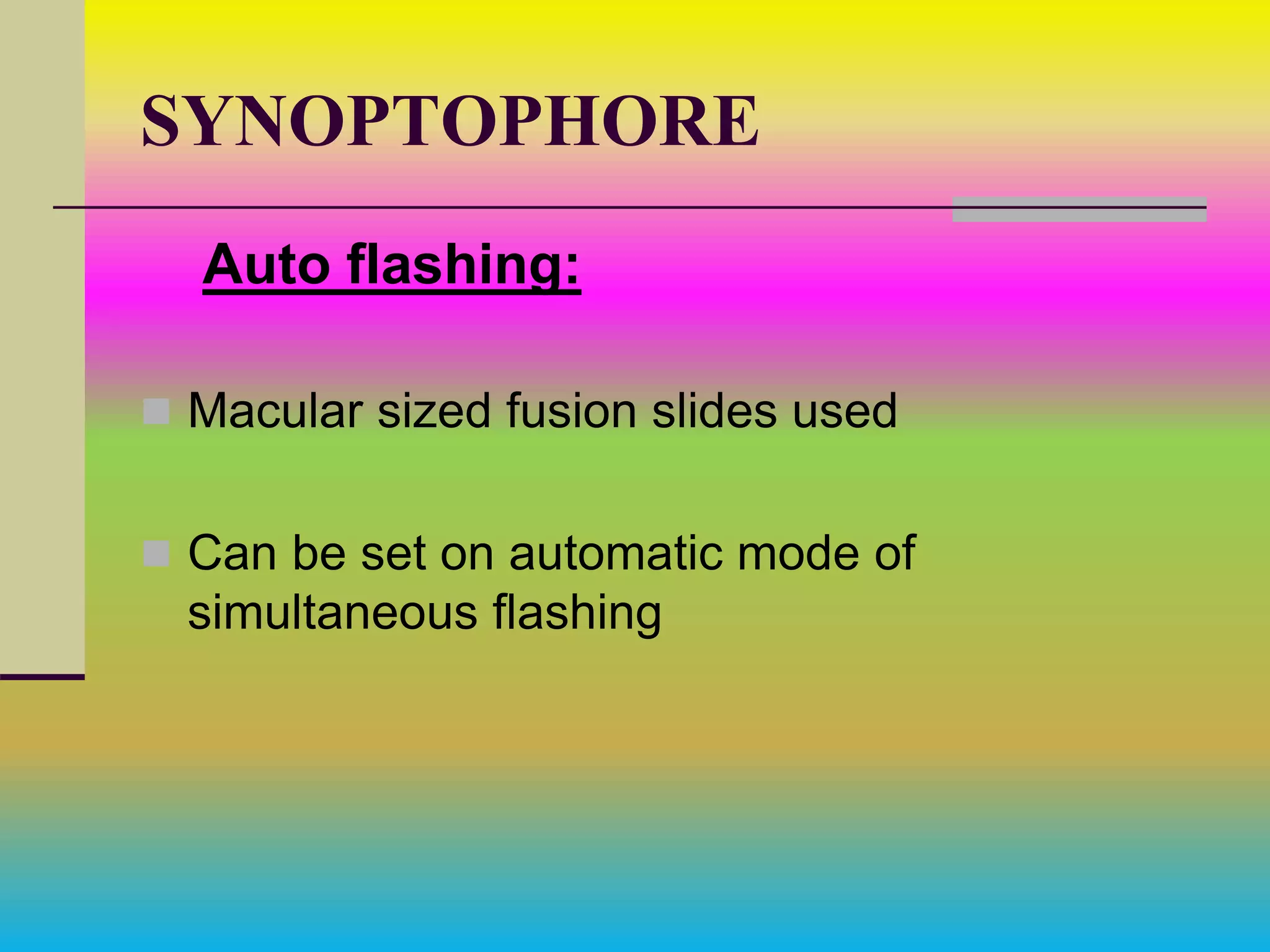 SYNOPTOPHORE

Auto flashing:

Macular sized fusion slides used

Can be set on automatic mode of simultaneous flashing